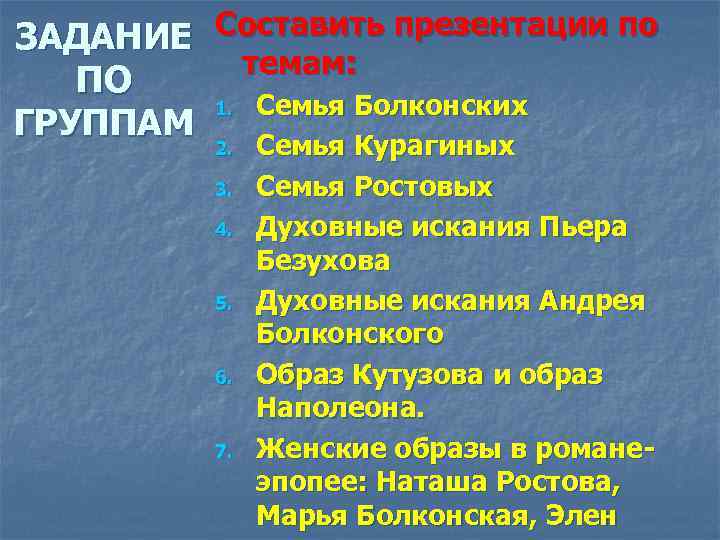 ЗАДАНИЕ ПО ГРУППАМ

Составить презентации по темам:

1. Семья Болконских
2. Семья Курагиных
3. Семья Ростовых
4. Духовные искания Пьера Безухова
5. Духовные искания Андрея Болконского
6. Образ Кутузова и образ Наполеона.
7. Женские образы в романе-эпопее: Наташа Ростова, Марья Болконская, Элен